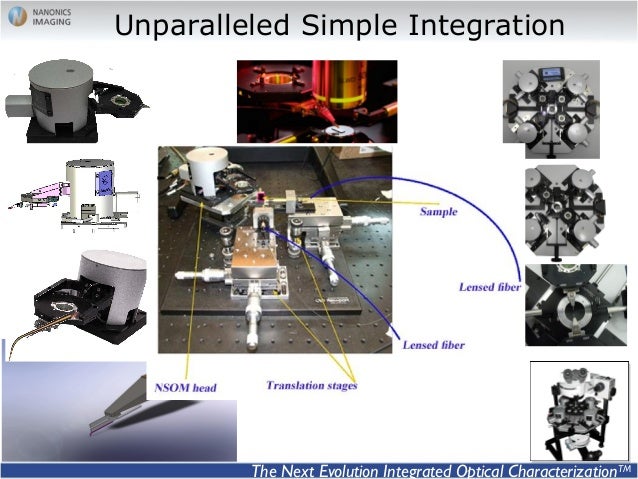 NANONICS IMAGING

Unparalleled Simple Integration

Sample

Lensed fiber

Lensed fiber

NSOM head

Translation stages

The Next Evolution Integrated Optical Characterization™